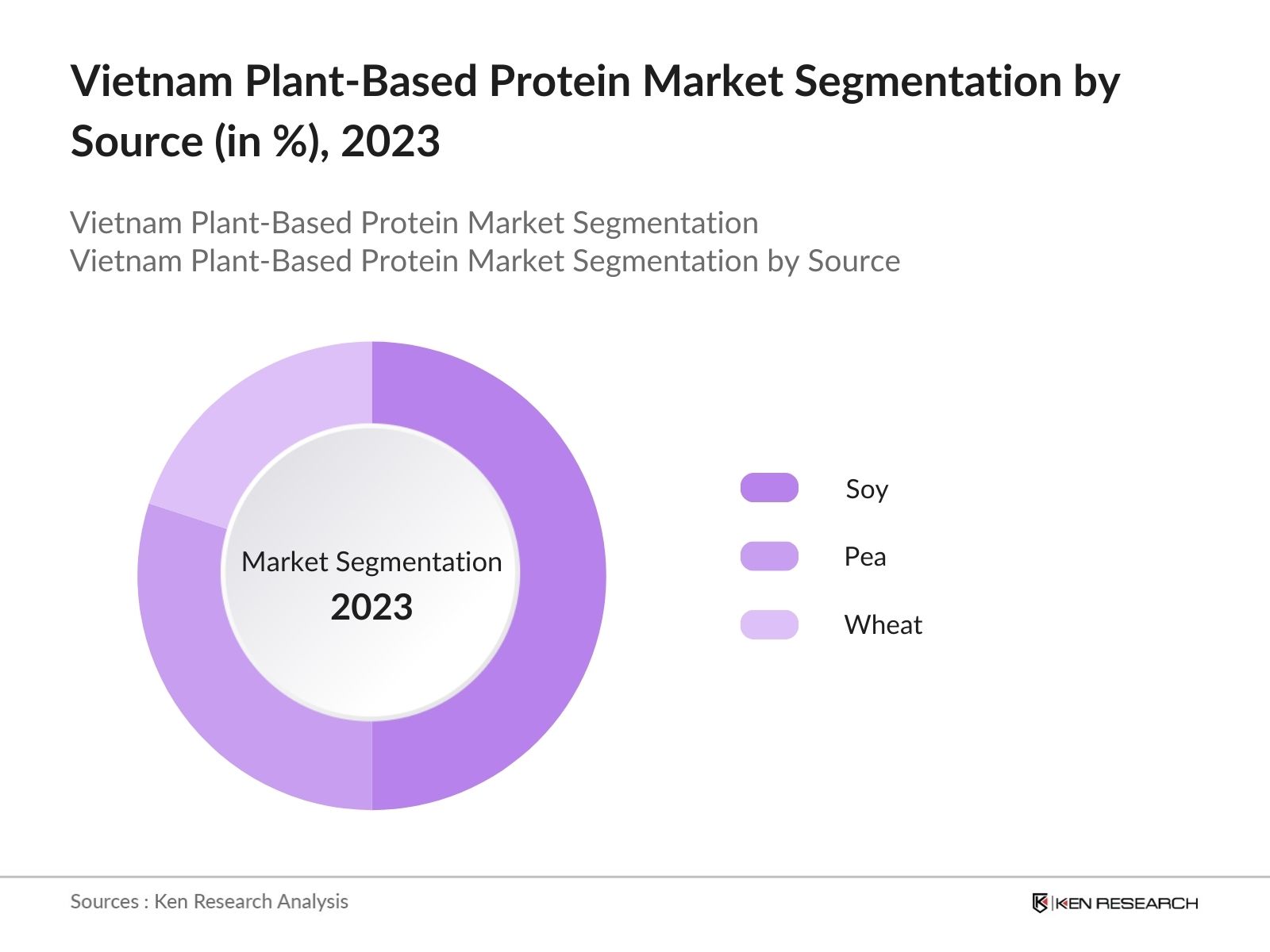 Vietnam Plant-Based Protein Market Segmentation by Source (in %), 2023

Vietnam Plant-Based Protein Market Segmentation
Vietnam Plant-Based Protein Market Segmentation by Source

Market Segmentation
2023

Soy
Pea
Wheat

Sources : Ken Research Analysis

KEN RESEARCH